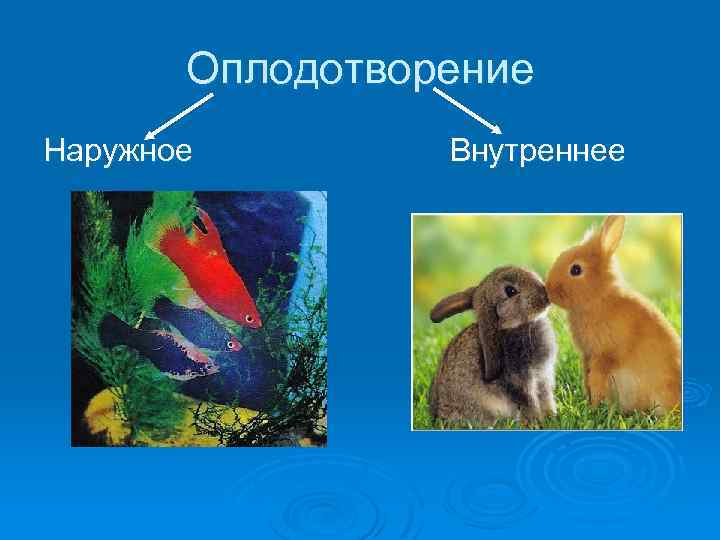 Оплодотворение

Наружное

Внутреннее